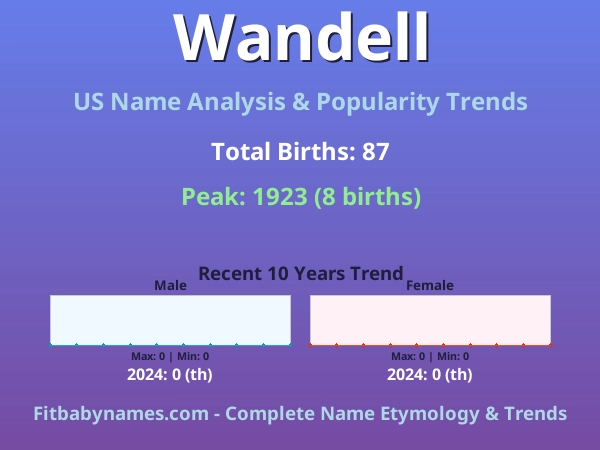 Wandell

US Name Analysis & Popularity Trends

Total Births: 87

Peak: 1923 (8 births)

Recent 10 Years Trend

Male

Max: 0 | Min: 0

2024: 0 (th)

Female

Max: 0 | Min: 0

2024: 0 (th)

Fitbabynames.com - Complete Name Etymology & Trends